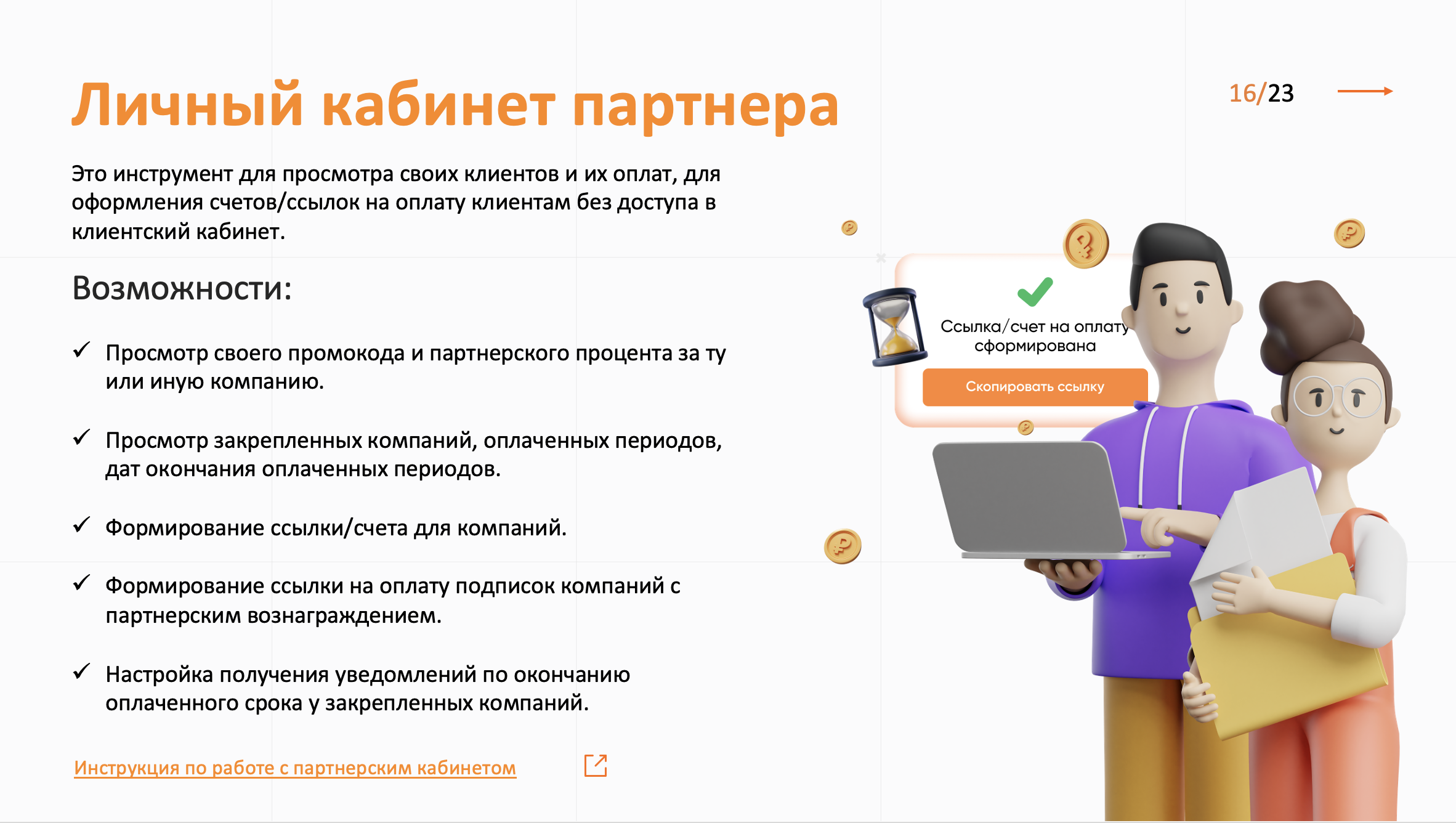 Личный кабинет партнера

16/23

Это инструмент для просмотра своих клиентов и их оплат, для оформления счетов/ссылок на оплату клиентам без доступа в клиентский кабинет.

Возможности:

✓ Просмотр своего промокода и партнерского процента за ту или иную компанию.

✓ Просмотр закрепленных компаний, оплаченных периодов, дат окончания оплаченных периодов.

✓ Формирование ссылки/счета для компаний.

✓ Формирование ссылки на оплату подписок компаний с партнерским вознаграждением.

✓ Настройка получения уведомлений по окончанию оплаченного срока у закрепленных компаний.

Инструкция по работе с партнерским кабинетом

Ссылка/счет на оплату сформирована

Скопировать ссылку